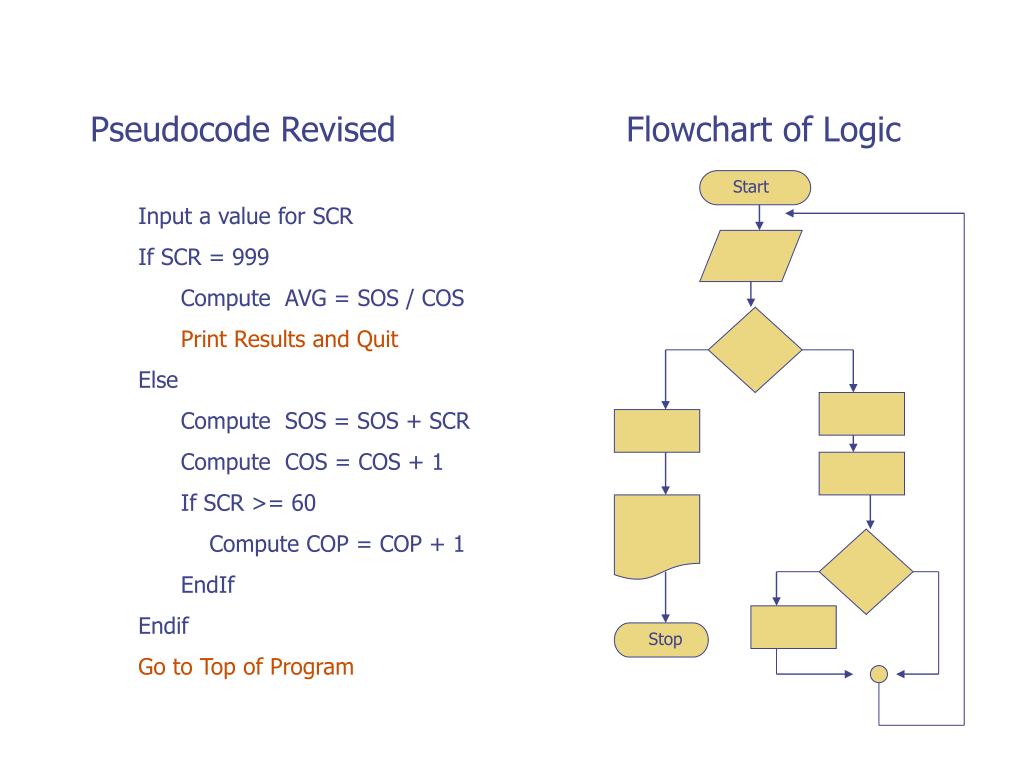 Pseudocode Revised

Input a value for SCR

If SCR = 999

Compute AVG = SOS / COS

Print Results and Quit

Else

Compute SOS = SOS + SCR

Compute COS = COS + 1

If SCR >= 60

Compute COP = COP + 1

EndIf

Endif

Go to Top of Program

Flowchart of Logic

Start

Stop